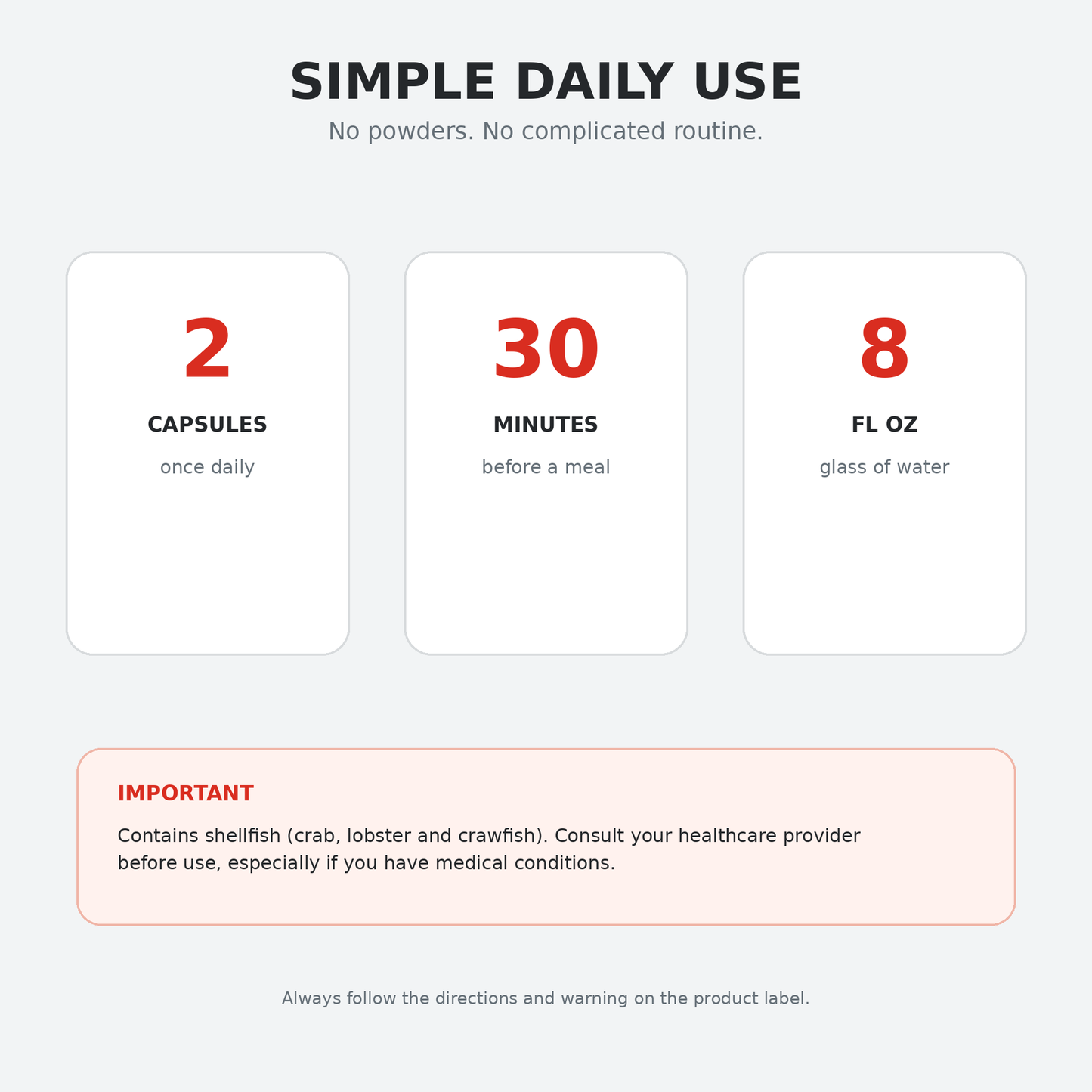 SIMPLE DAILY USE

No powders. No complicated routine.

2

CAPSULES

once daily

30

MINUTES

before a meal

8

FL OZ

glass of water

IMPORTANT

Contains shellfish (crab, lobster and crawfish). Consult your healthcare provider before use, especially if you have medical conditions.

Always follow the directions and warning on the product label.